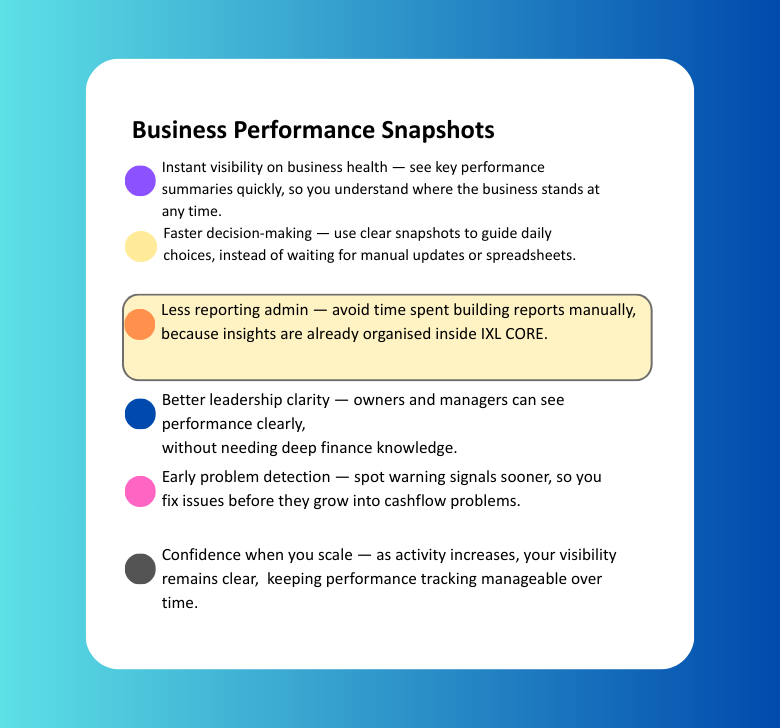 Business Performance Snapshots

Instant visibility on business health — see key performance summaries quickly, so you understand where the business stands at any time.

Faster decision-making — use clear snapshots to guide daily choices, instead of waiting for manual updates or spreadsheets.

Less reporting admin — avoid time spent building reports manually, because insights are already organised inside IXL CORE.

Better leadership clarity — owners and managers can see performance clearly,
without needing deep finance knowledge.

Early problem detection — spot warning signals sooner, so you fix issues before they grow into cashflow problems.

Confidence when you scale — as activity increases, your visibility remains clear,  keeping performance tracking manageable over time.